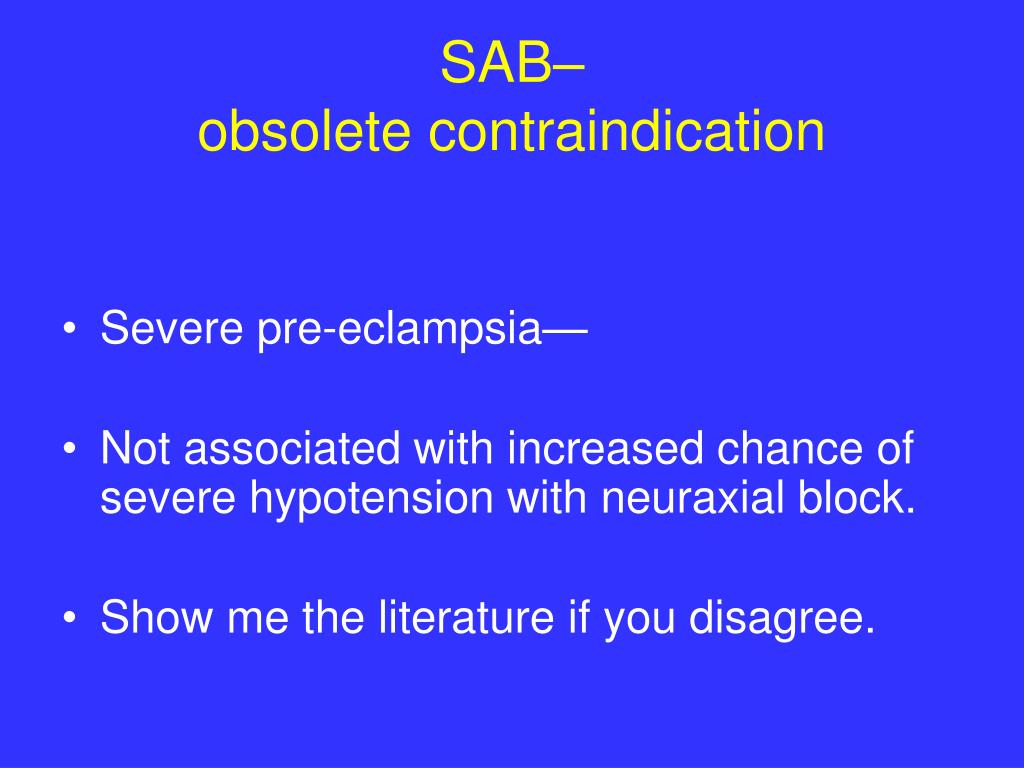 SAB–
obsolete contraindication

• Severe pre-eclampsia—

• Not associated with increased chance of severe hypotension with neuraxial block.

• Show me the literature if you disagree.